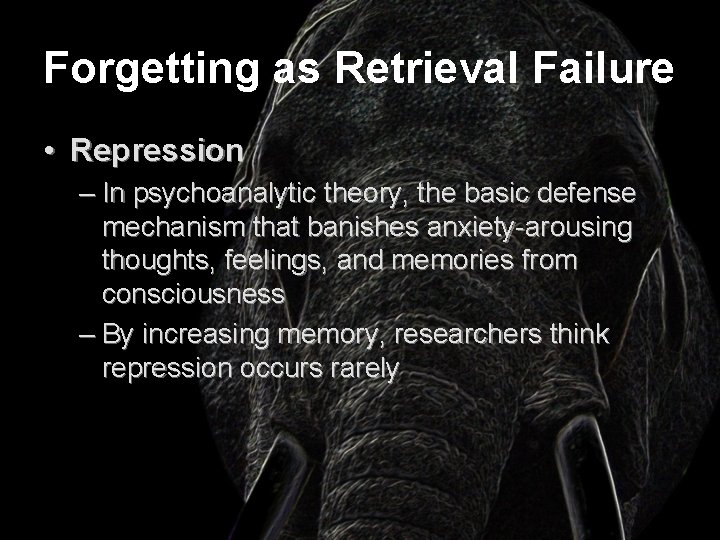 Forgetting as Retrieval Failure

• Repression
– In psychoanalytic theory, the basic defense mechanism that banishes anxiety-arousing thoughts, feelings, and memories from consciousness
– By increasing memory, researchers think repression occurs rarely